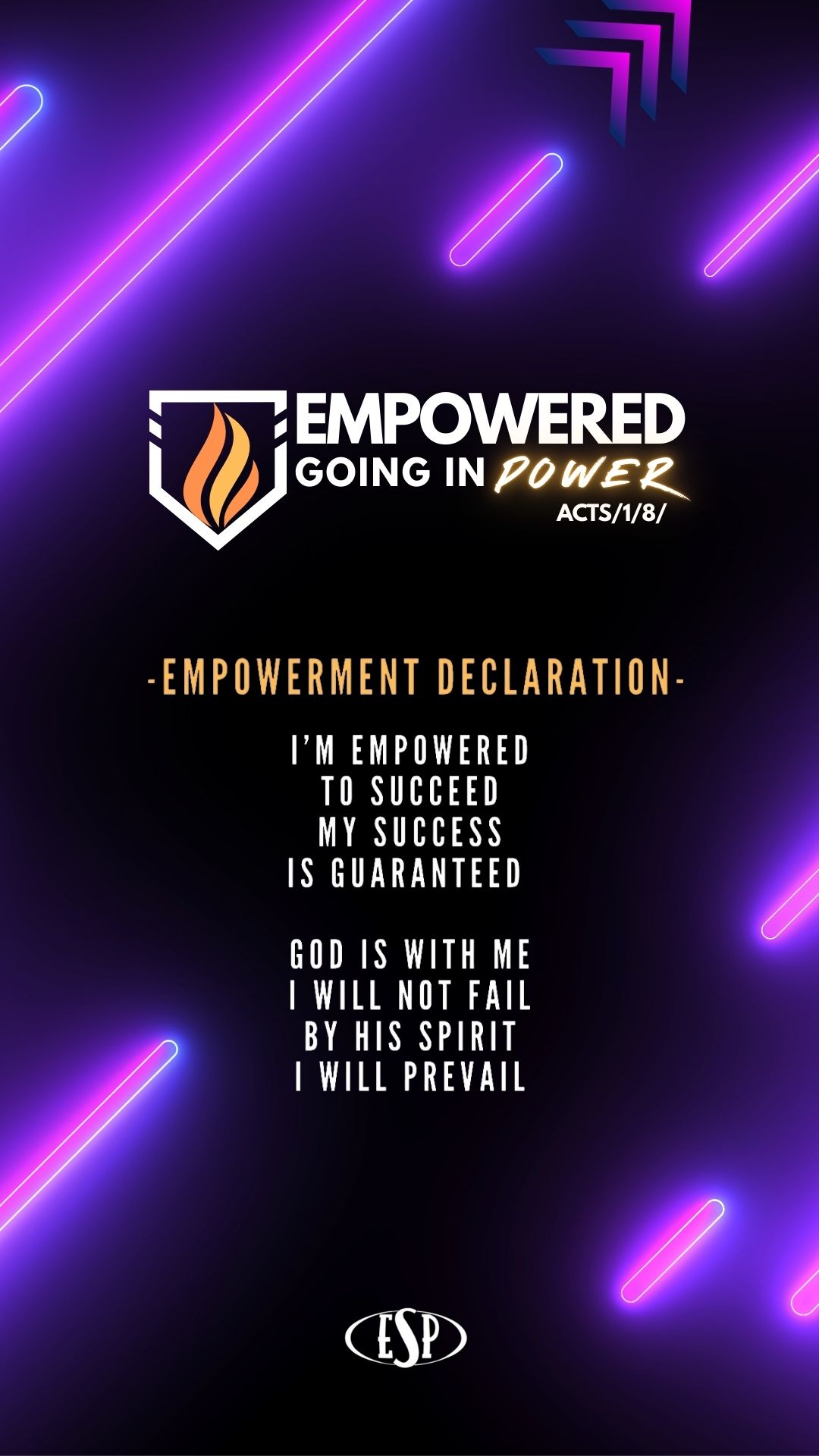 EMPOWERED
GOING IN POWER
ACTS/1/8/

-EMPOWERMENT DECLARATION-

I'M EMPOWERED
TO SUCCEED
MY SUCCESS
IS GUARANTEED

GOD IS WITH ME
I WILL NOT FAIL
BY HIS SPIRIT
I WILL PREVAIL

ESP